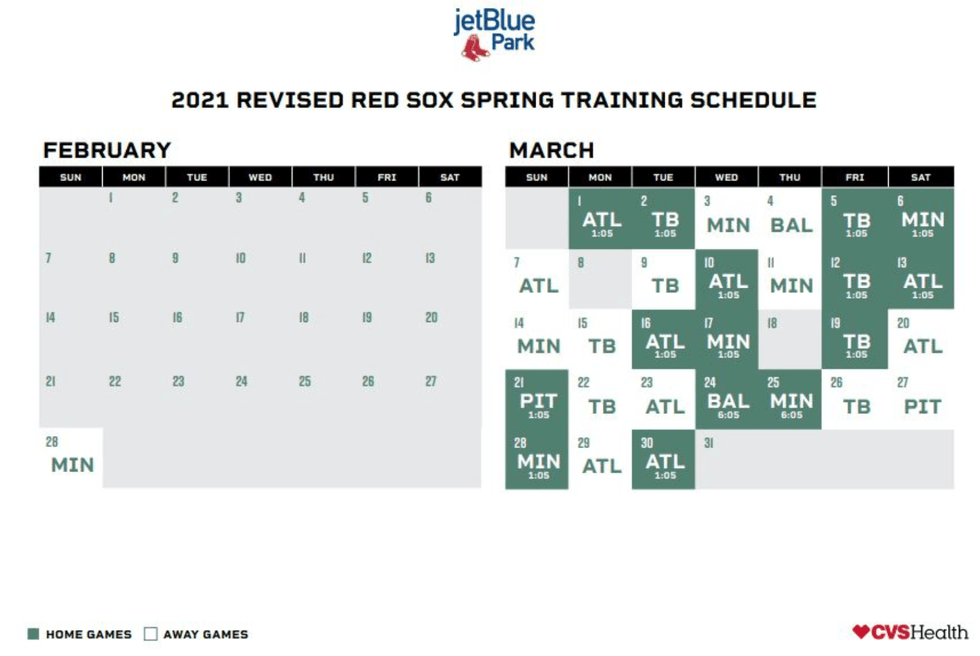 jetBlue Park

2021 REVISED RED SOX SPRING TRAINING SCHEDULE

FEBRUARY

| SUN | MON | TUE | WED | THU | FRI | SAT |
|---|---|---|---|---|---|---|
| | 1 | 2 | 3 | 4 | 5 | 6 |
| 7 | 8 | 9 | 10 | 11 | 12 | 13 |
| 14 | 15 | 16 | 17 | 18 | 19 | 20 |
| 21 | 22 | 23 | 24 | 25 | 26 | 27 |
| 28 MIN | | | | | | |

MARCH

| SUN | MON | TUE | WED | THU | FRI | SAT |
|---|---|---|---|---|---|---|
| | 1 ATL 1:05 | 2 TB 1:05 | 3 MIN | 4 BAL | 5 TB 1:05 | 6 MIN 1:05 |
| 7 ATL | 8 | 9 TB | 10 ATL 1:05 | 11 MIN | 12 TB 1:05 | 13 ATL 1:05 |
| 14 MIN | 15 TB | 16 ATL 1:05 | 17 MIN 1:05 | 18 | 19 TB 1:05 | 20 ATL |
| 21 PIT 1:05 | 22 TB | 23 ATL | 24 BAL 6:05 | 25 MIN 6:05 | 26 TB | 27 PIT |
| 28 MIN 1:05 | 29 ATL | 30 ATL 1:05 | 31 | | | |

HOME GAMES AWAY GAMES

CVSHealth